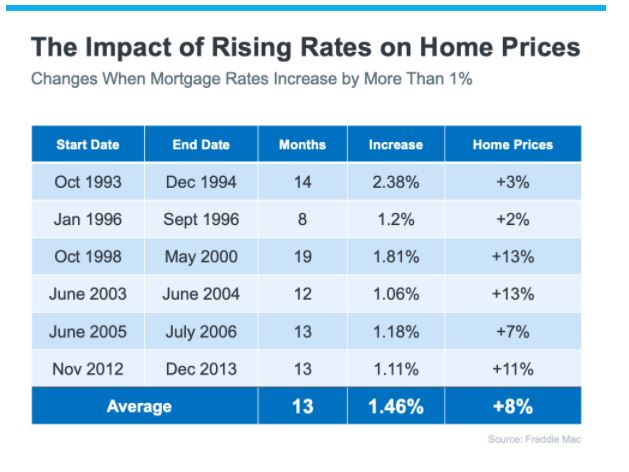 The Impact of Rising Rates on Home Prices

Changes When Mortgage Rates Increase by More Than 1%

| Start Date | End Date | Months | Increase | Home Prices |
|---|---|---|---|---|
| Oct 1993 | Dec 1994 | 14 | 2.38% | +3% |
| Jan 1996 | Sept 1996 | 8 | 1.2% | +2% |
| Oct 1998 | May 2000 | 19 | 1.81% | +13% |
| June 2003 | June 2004 | 12 | 1.06% | +13% |
| June 2005 | July 2006 | 13 | 1.18% | +7% |
| Nov 2012 | Dec 2013 | 13 | 1.11% | +11% |
| Average | | 13 | 1.46% | +8% |

Source: Freddie Mac